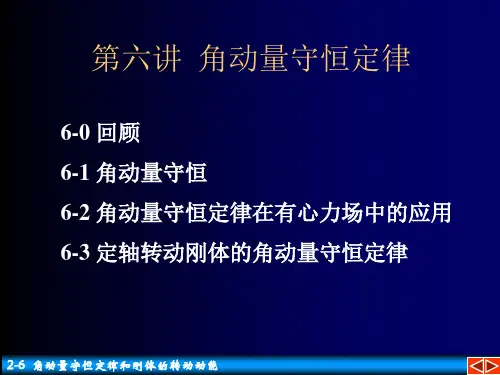 第六讲 角动量守恒定律

6-0 回顾

6-1 角动量守恒

6-2 角动量守恒定律在有心力场中的应用

6-3 定轴转动刚体的角动量守恒定律

2-6 角动量守恒定律和刚体的转动动能